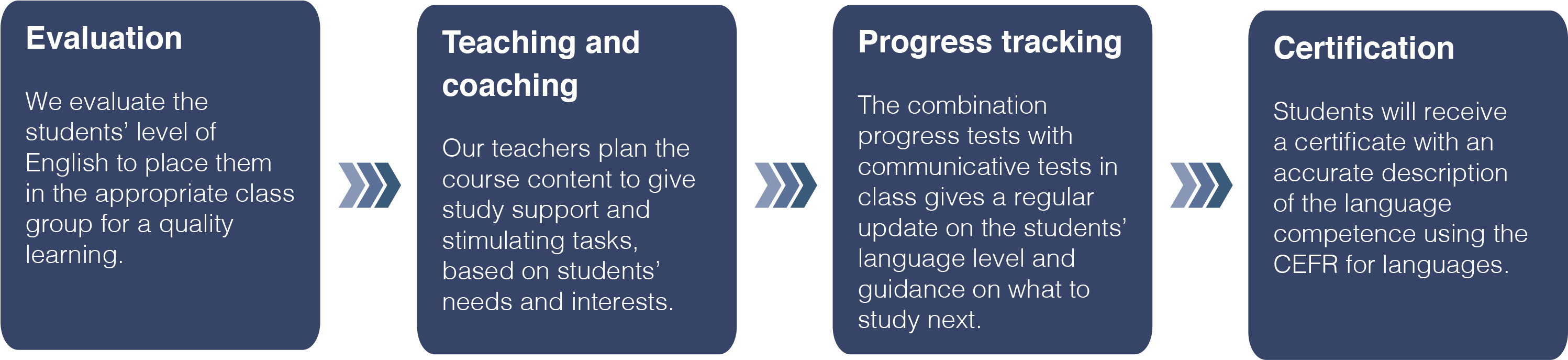 Evaluation

We evaluate the students' level of English to place them in the appropriate class group for a quality learning.

Teaching and coaching

Our teachers plan the course content to give study support and stimulating tasks, based on students' needs and interests.

Progress tracking

The combination progress tests with communicative tests in class gives a regular update on the students' language level and guidance on what to study next.

Certification

Students will receive a certificate with an accurate description of the language competence using the CEFR for languages.